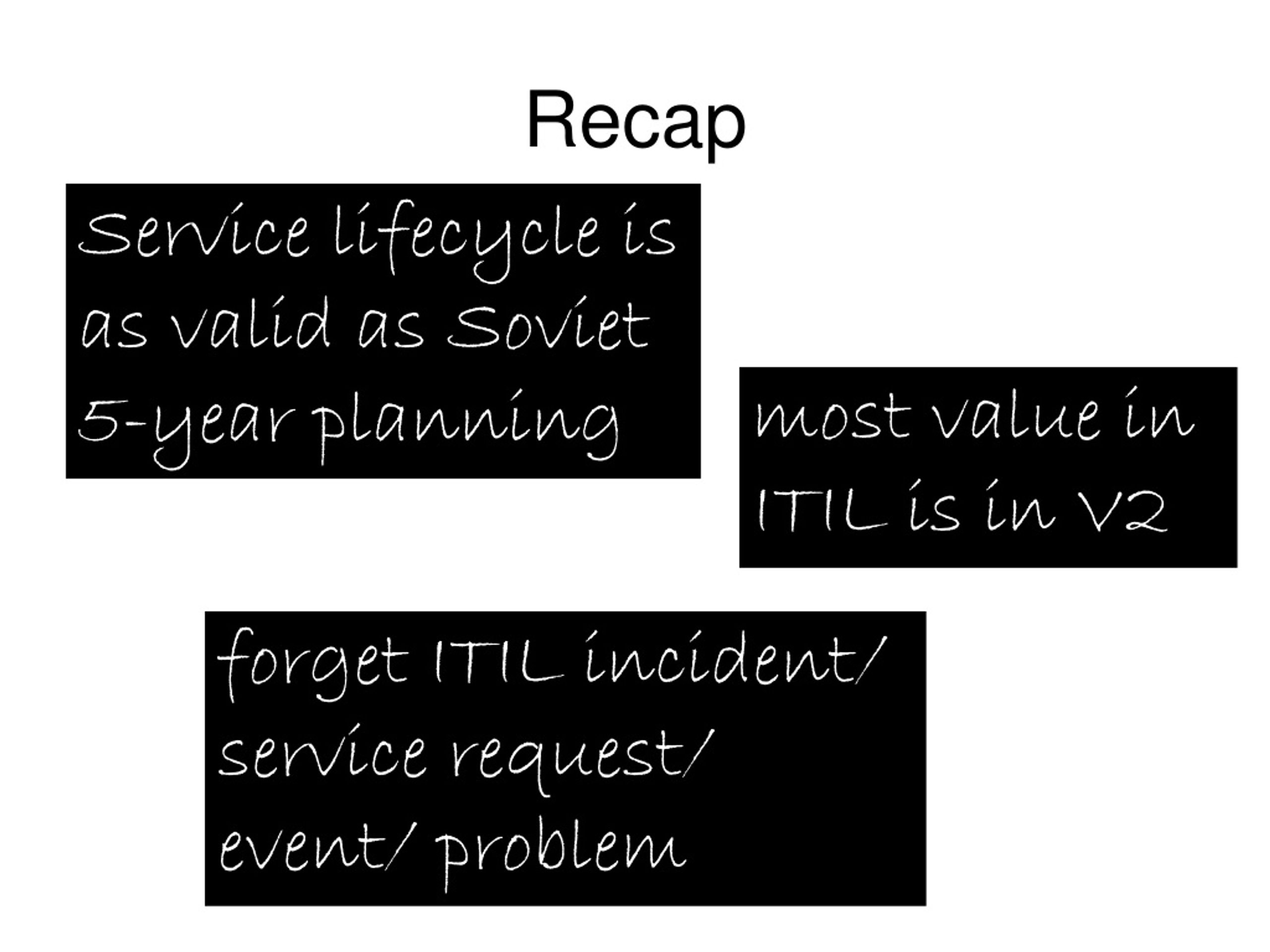 Recap

Service lifecycle is as valid as Soviet 5-year planning

most value in ITIL is in V2

forget ITIL incident/ service request/ event/ problem